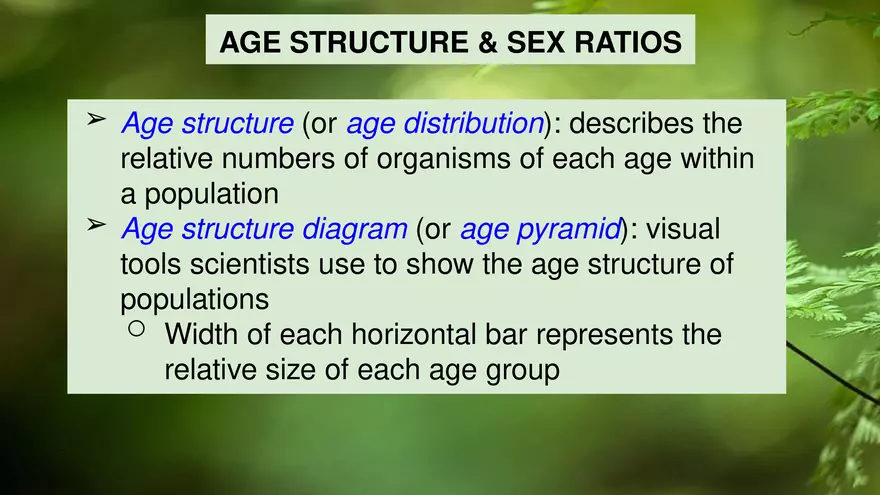 AGE STRUCTURE & SEX RATIOS

➢ Age structure (or age distribution): describes the relative numbers of organisms of each age within a population

➢ Age structure diagram (or age pyramid): visual tools scientists use to show the age structure of populations

○ Width of each horizontal bar represents the relative size of each age group